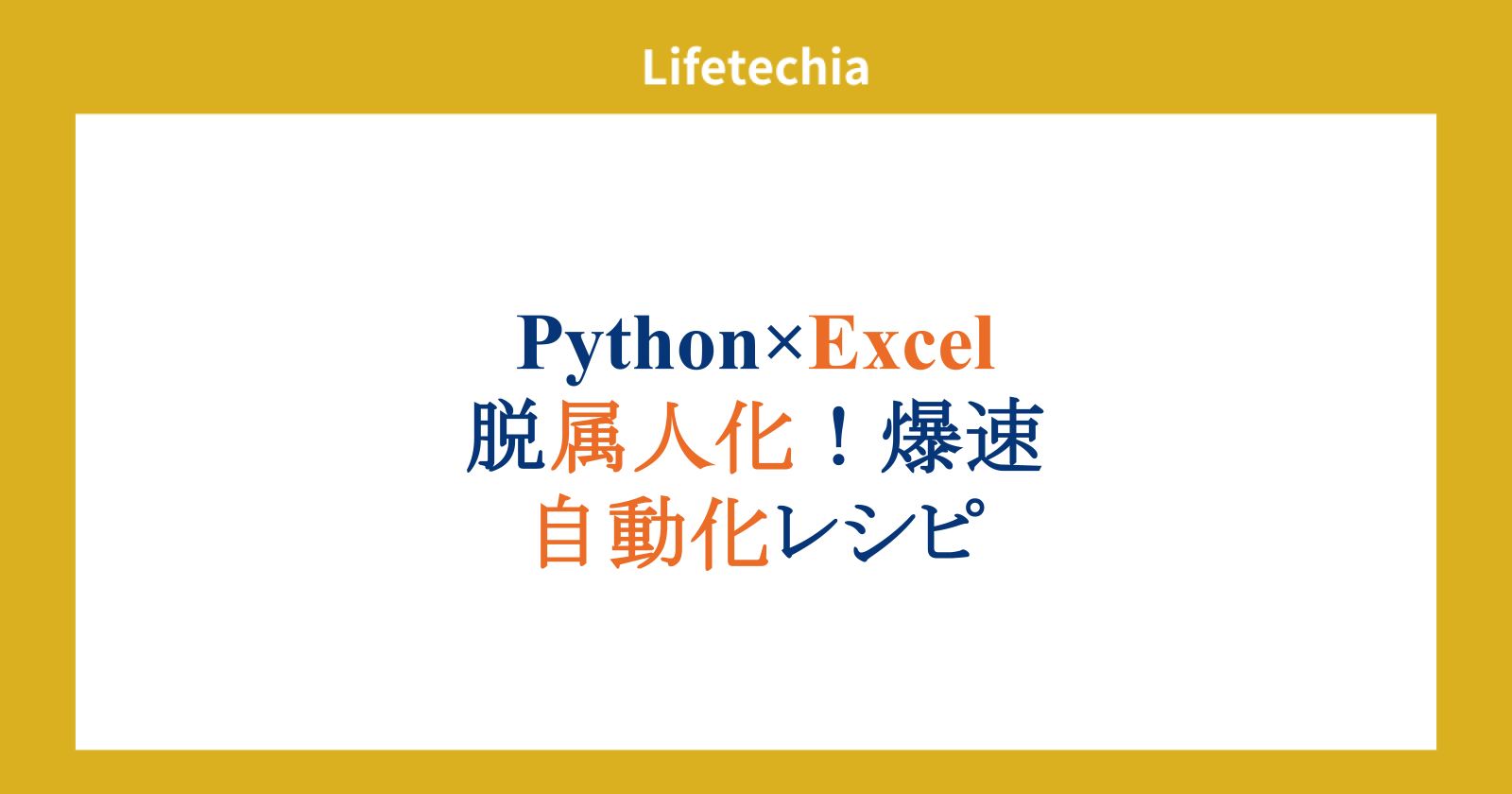 Lifetechia

Python×Excel
脱属人化！爆速
自動化レシピ